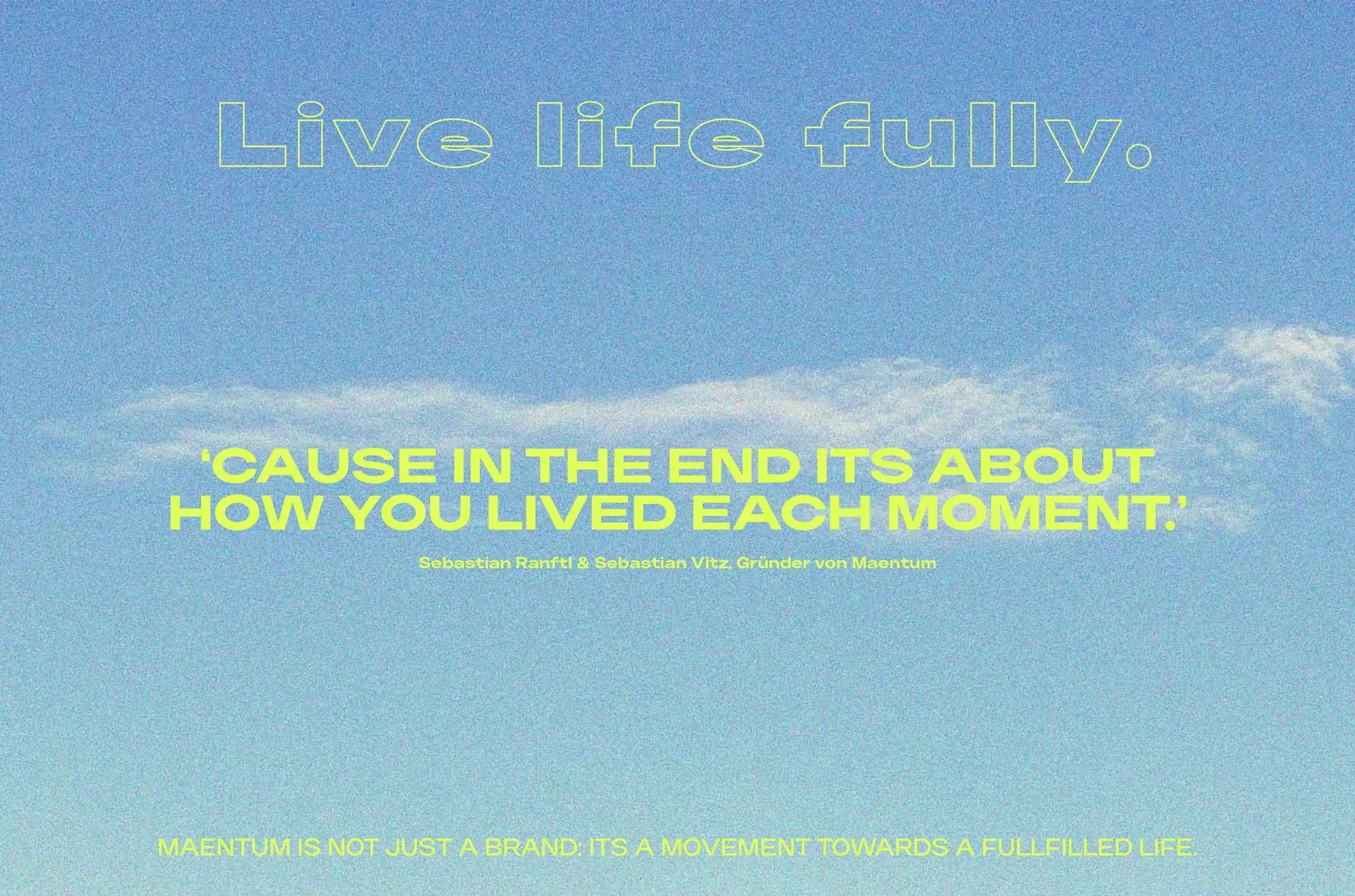 Live life fully.

'CAUSE IN THE END ITS ABOUT HOW YOU LIVED EACH MOMENT.'

Sebastian Ranftl & Sebastian Vitz, Gründer von Maentum

MAENTUM IS NOT JUST A BRAND: ITS A MOVEMENT TOWARDS A FULLFILLED LIFE.